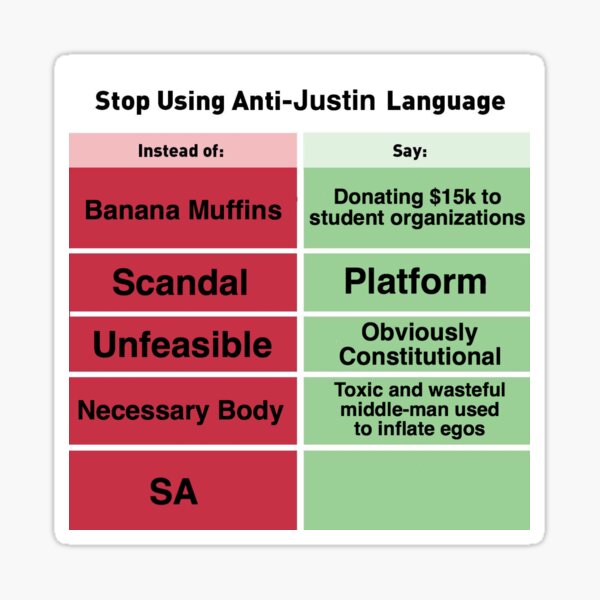 Stop Using Anti-Justin Language

| Instead of: | Say: |
|---|---|
| Banana Muffins | Donating \$15k to student organizations |
| Scandal | Platform |
| Unfeasible | Obviously Constitutional |
| Necessary Body | Toxic and wasteful middle-man used to inflate egos |
| SA | |